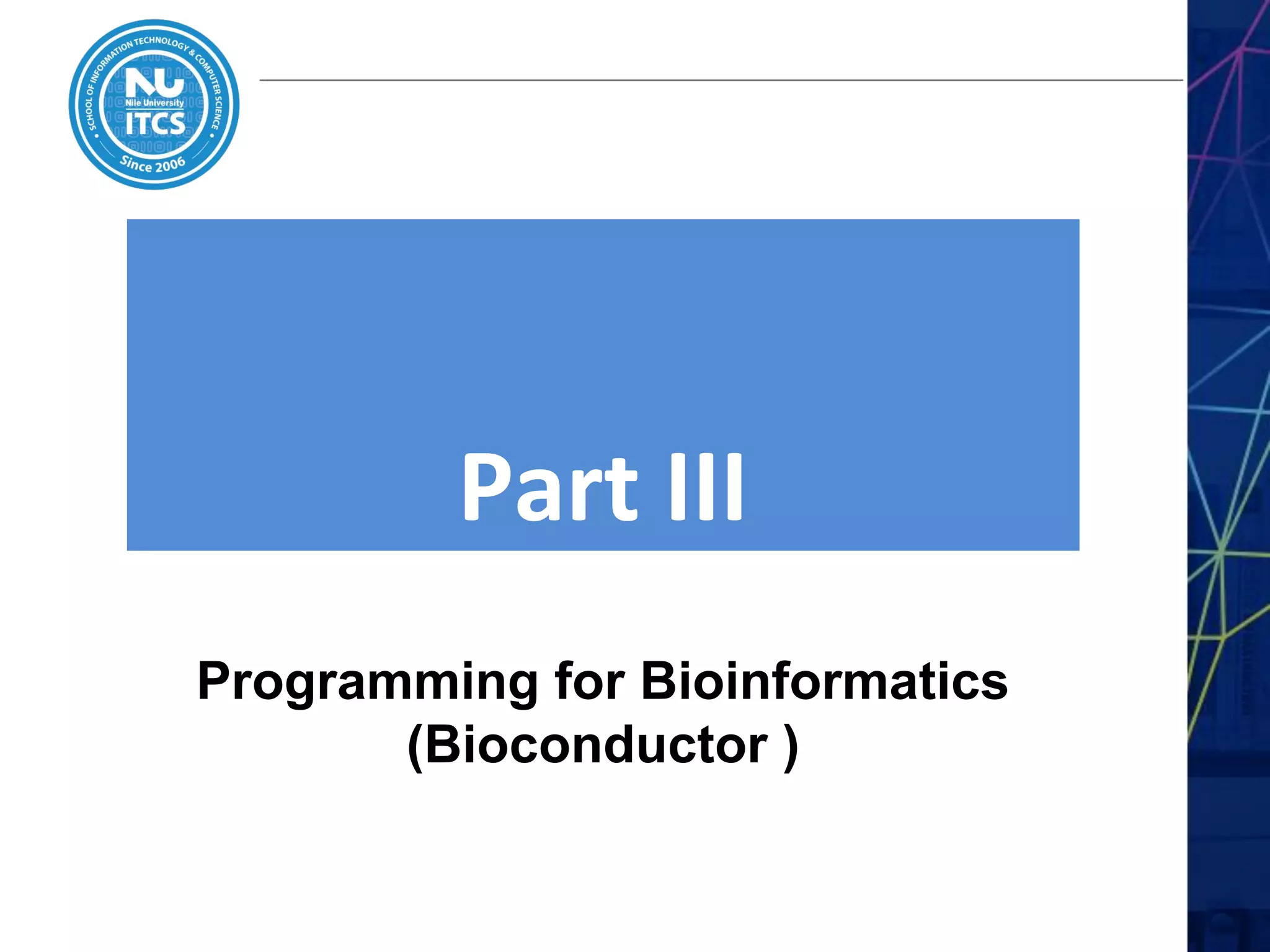 SCHOOL OF INFORMATION TECHNOLOGY & COMPUTER SCIENCE
NU
Nile University
ITCS
Since 2006

Part III

Programming for Bioinformatics (Bioconductor )